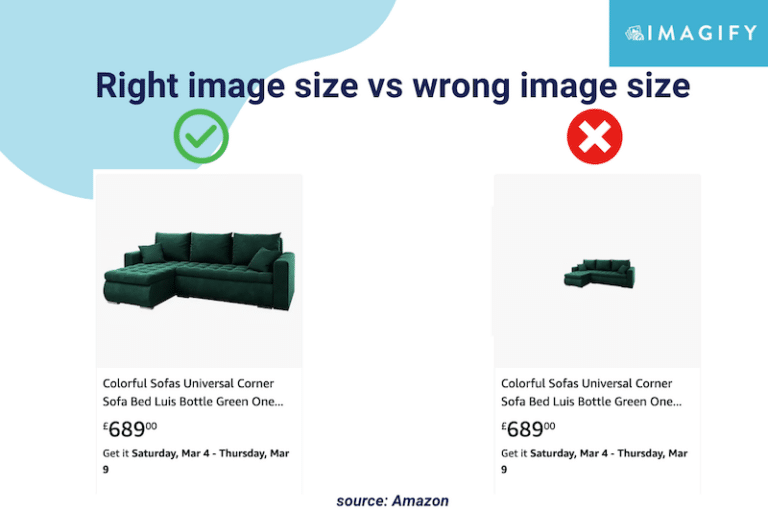 IMAGIFY

Right image size vs wrong image size

Colorful Sofas Universal Corner Sofa Bed Luis Bottle Green One...

£689$^{00}$

Get it Saturday, Mar 4 - Thursday, Mar 9

Colorful Sofas Universal Corner Sofa Bed Luis Bottle Green One...

£689$^{00}$

Get it Saturday, Mar 4 - Thursday, Mar 9

source: Amazon